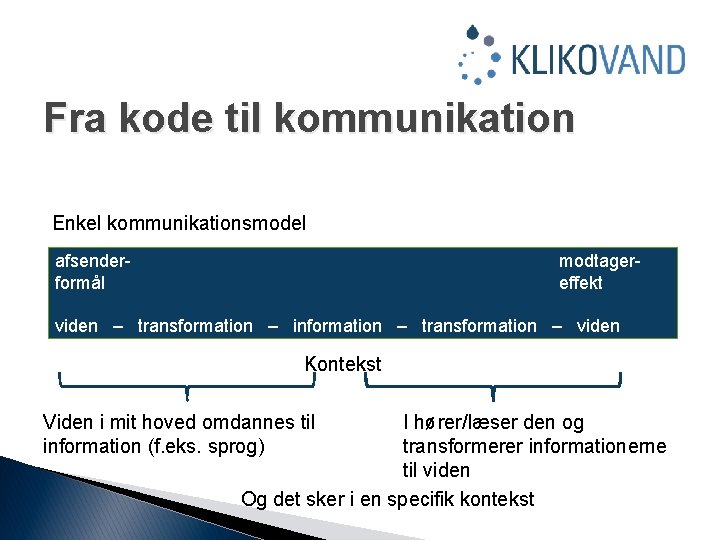 KLIKOVAND

Fra kode til kommunikation

Enkel kommunikationsmodel

afsender-formål

modtager-effekt

viden – transformation – information – transformation – viden

Kontekst

Viden i mit hoved omdannes til information (f.eks. sprog)

I hører/læser den og transformerer informationerne til viden

Og det sker i en specifik kontekst